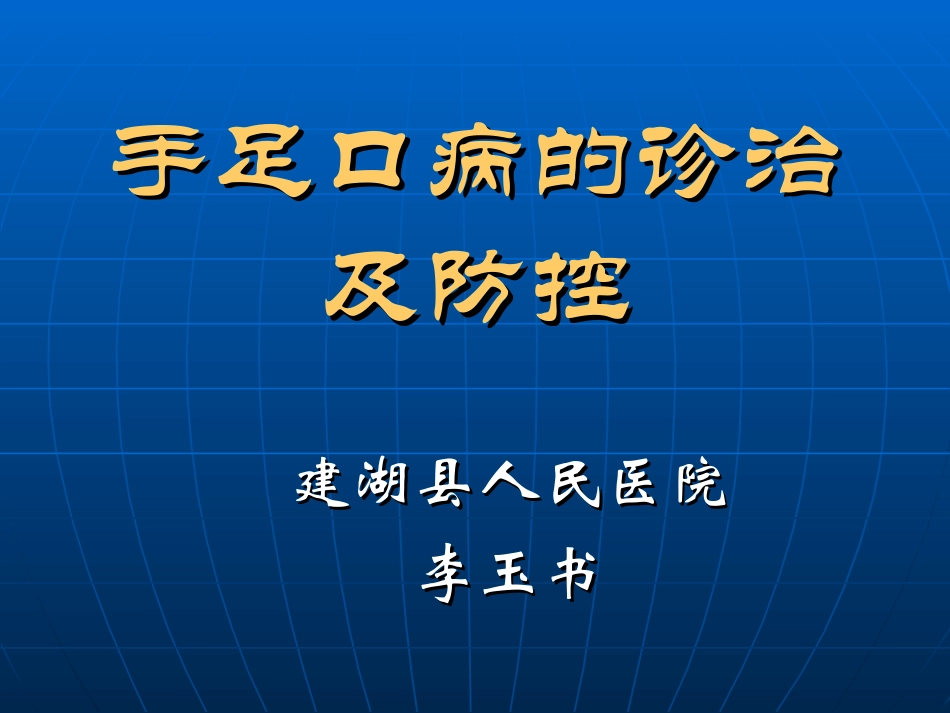 手足口病的诊治及防控

建湖县人民医院
李玉书